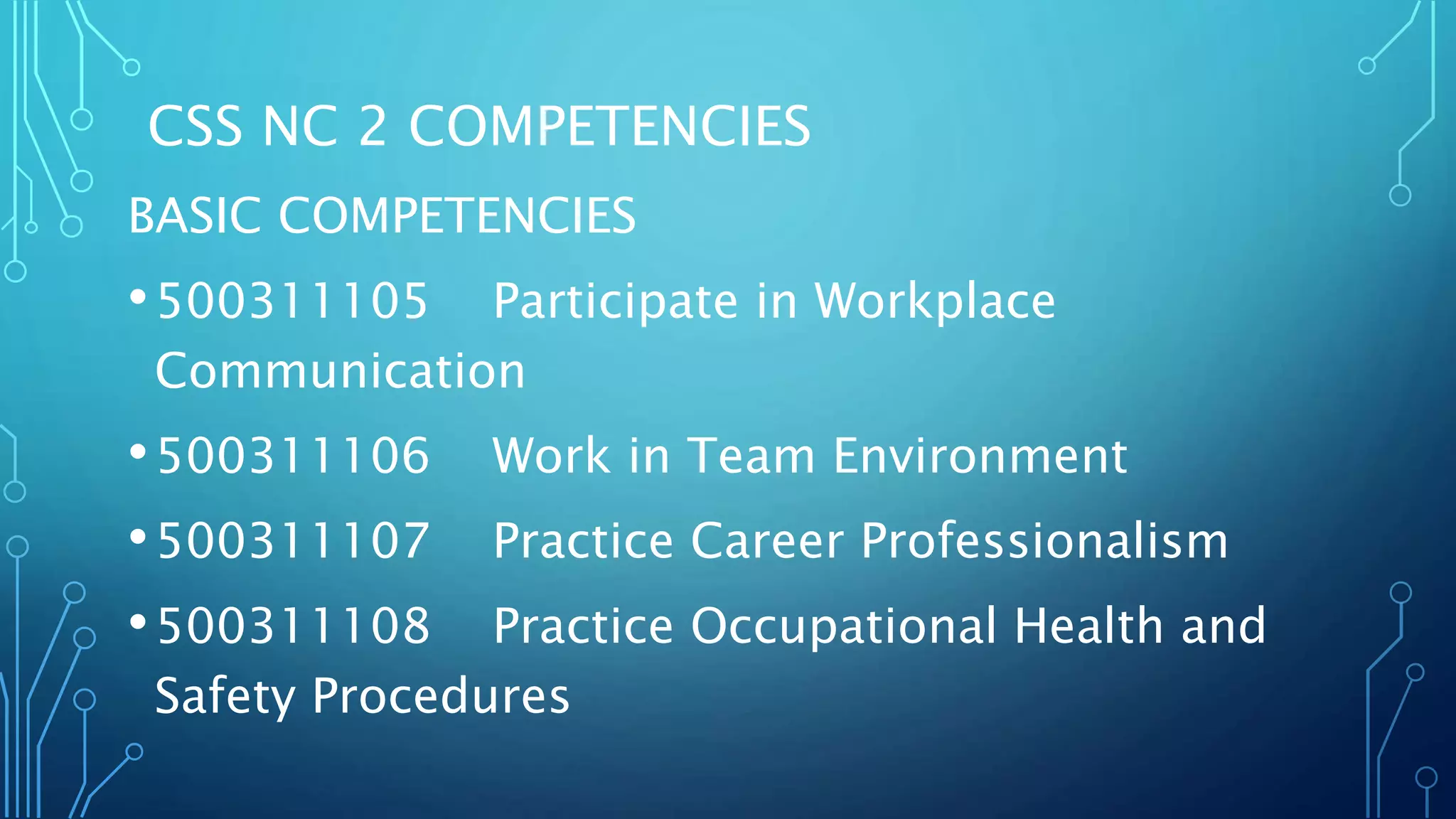 CSS NC 2 COMPETENCIES

BASIC COMPETENCIES

• 500311105 Participate in Workplace Communication

• 500311106 Work in Team Environment

• 500311107 Practice Career Professionalism

• 500311108 Practice Occupational Health and Safety Procedures